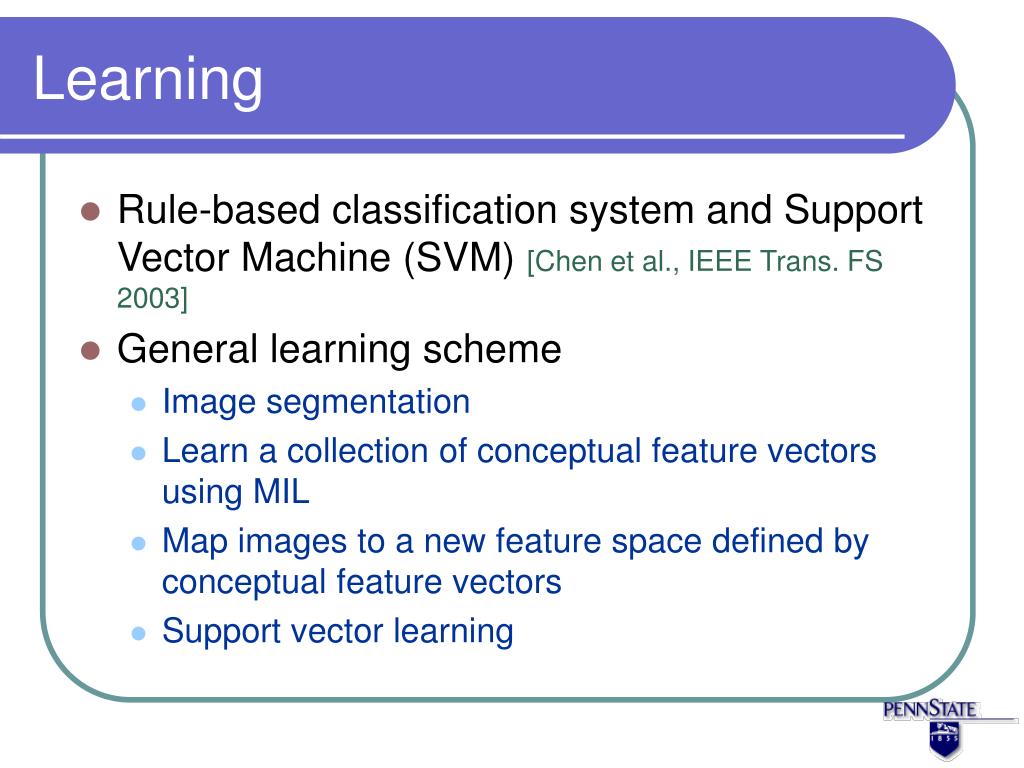 Learning

- Rule-based classification system and Support Vector Machine (SVM) [Chen et al., IEEE Trans. FS 2003]
- General learning scheme
  - Image segmentation
  - Learn a collection of conceptual feature vectors using MIL
  - Map images to a new feature space defined by conceptual feature vectors
  - Support vector learning

PENNSTATE
1855